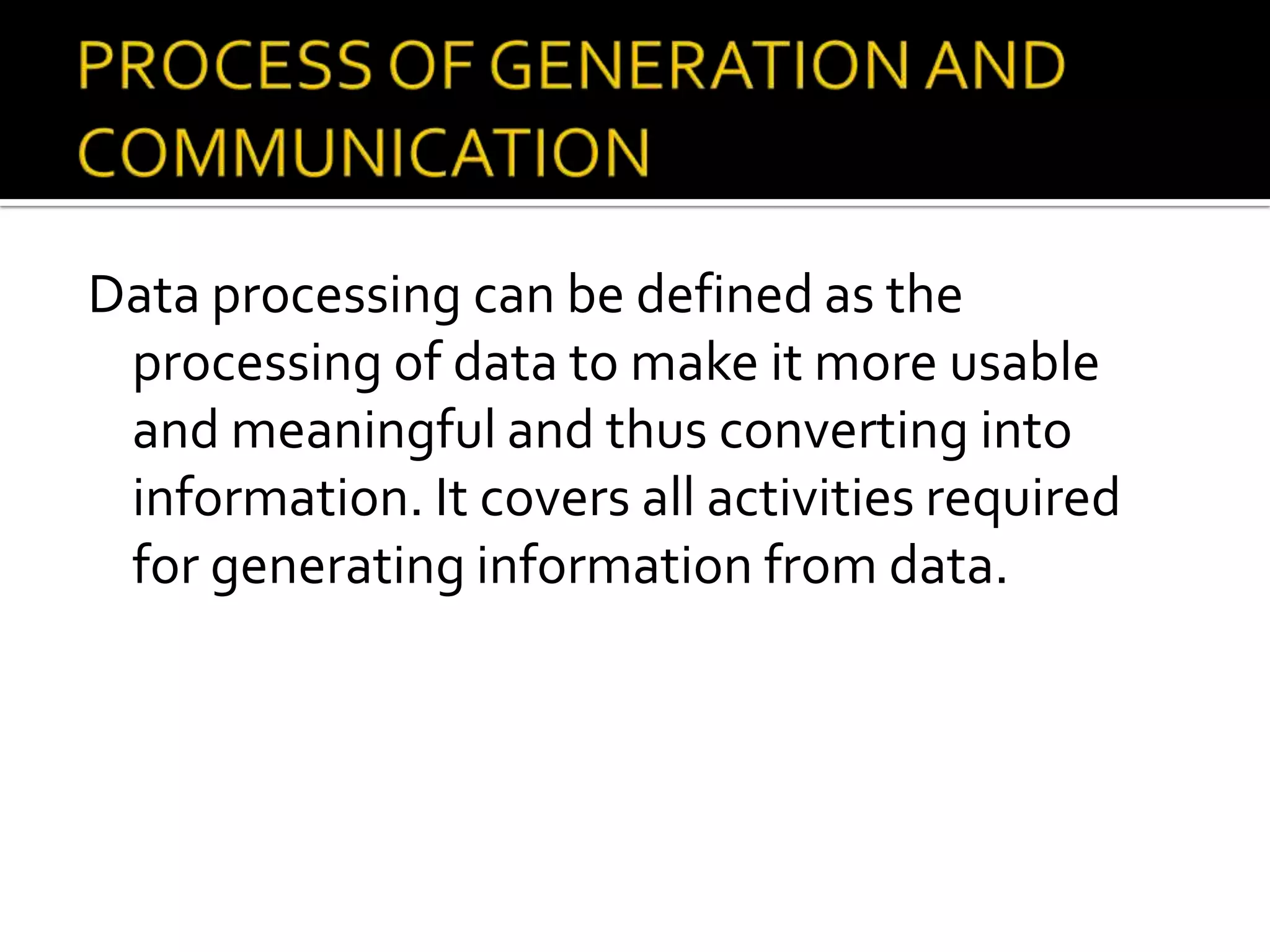 PROCESS OF GENERATION AND COMMUNICATION

Data processing can be defined as the processing of data to make it more usable and meaningful and thus converting into information. It covers all activities required for generating information from data.